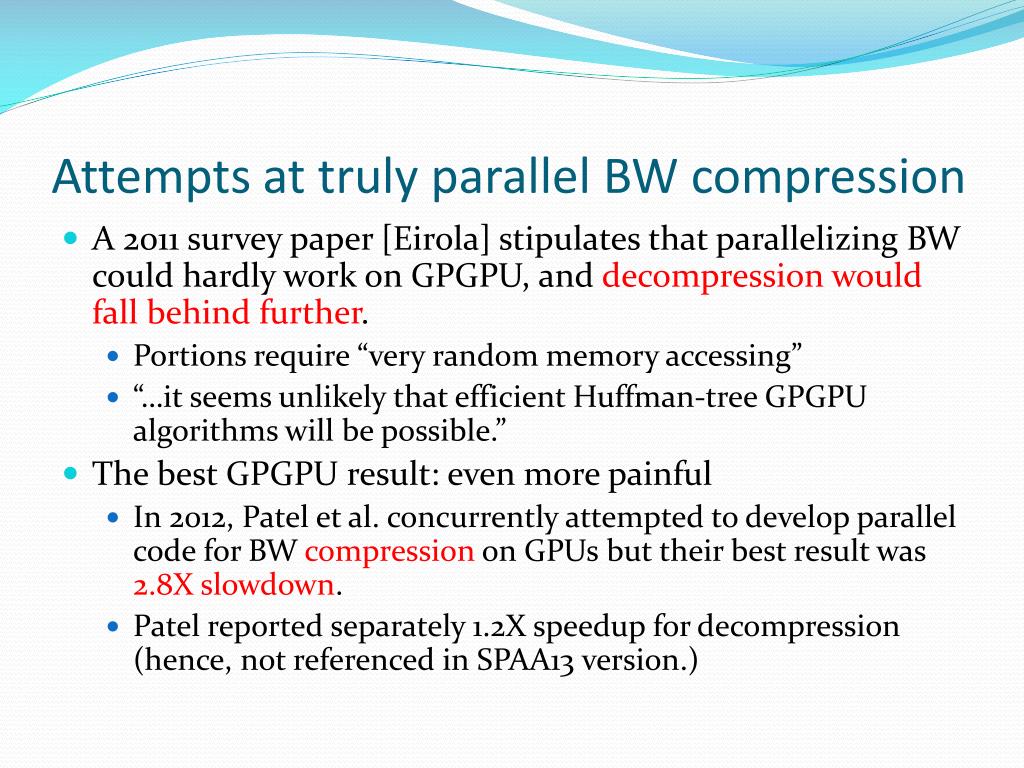 Attempts at truly parallel BW compression

A 2011 survey paper [Eirola] stipulates that parallelizing BW could hardly work on GPGPU, and decompression would fall behind further.

Portions require “very random memory accessing”

“…it seems unlikely that efficient Huffman-tree GPGPU algorithms will be possible.”

The best GPGPU result: even more painful

In 2012, Patel et al. concurrently attempted to develop parallel code for BW compression on GPUs but their best result was 2.8X slowdown.

Patel reported separately 1.2X speedup for decompression (hence, not referenced in SPAA13 version.)